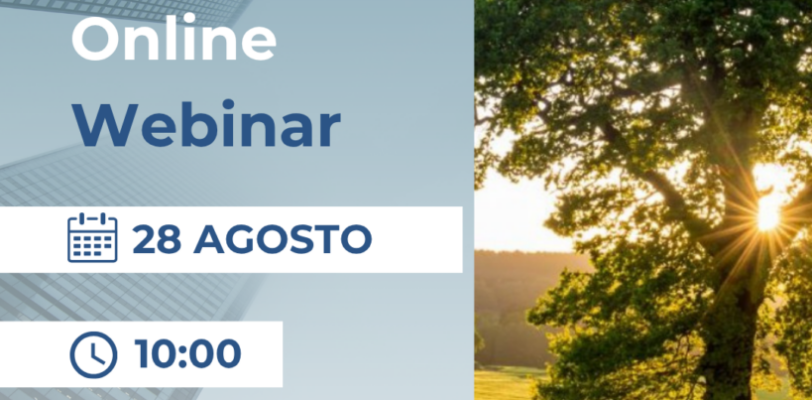 Online
Webinar

28 AGOSTO

10:00